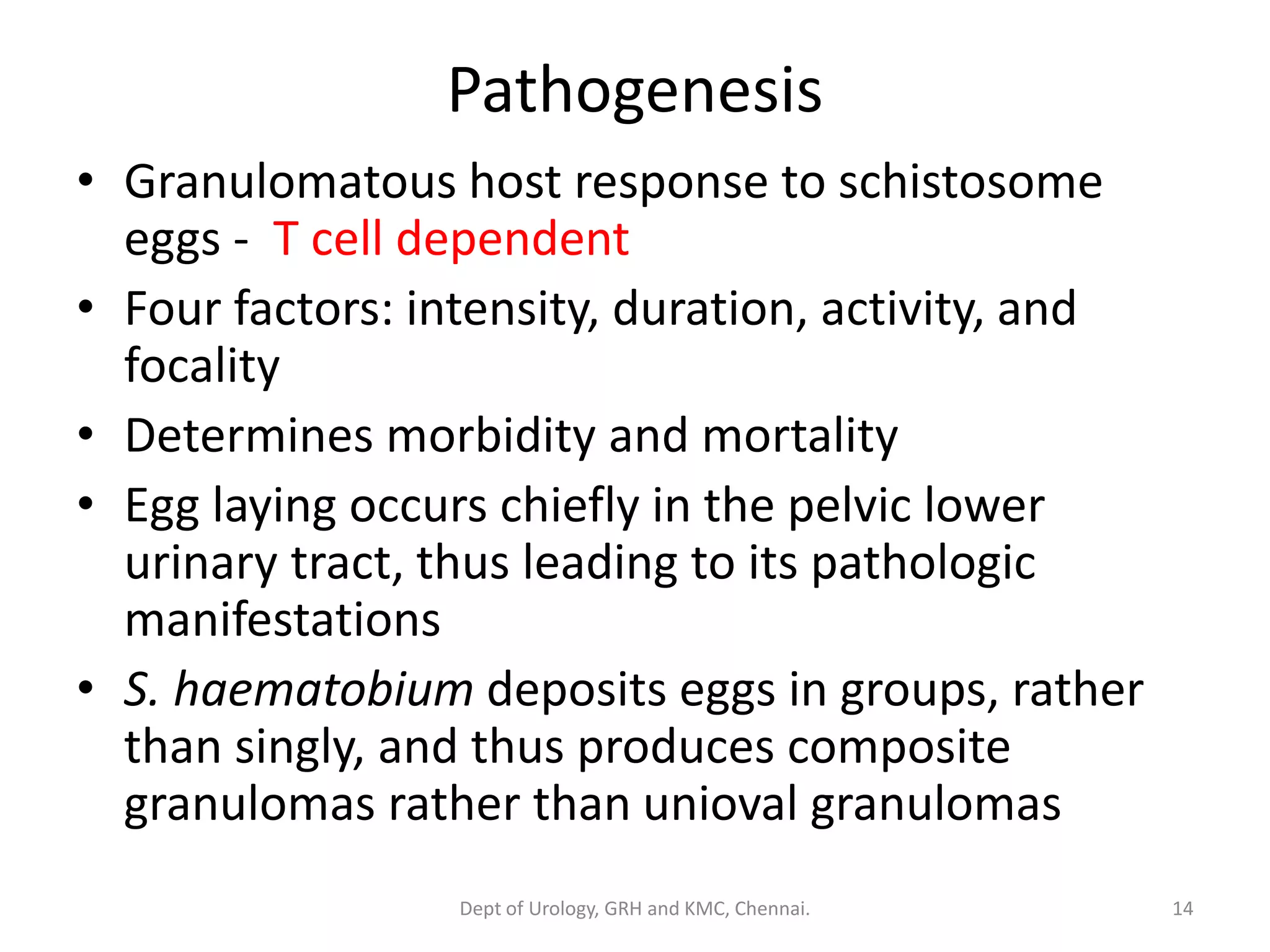 Pathogenesis

• Granulomatous host response to schistosome eggs - T cell dependent
• Four factors: intensity, duration, activity, and focality
• Determines morbidity and mortality
• Egg laying occurs chiefly in the pelvic lower urinary tract, thus leading to its pathologic manifestations
• S. haematobium deposits eggs in groups, rather than singly, and thus produces composite granulomas rather than unioval granulomas

Dept of Urology, GRH and KMC, Chennai.

14